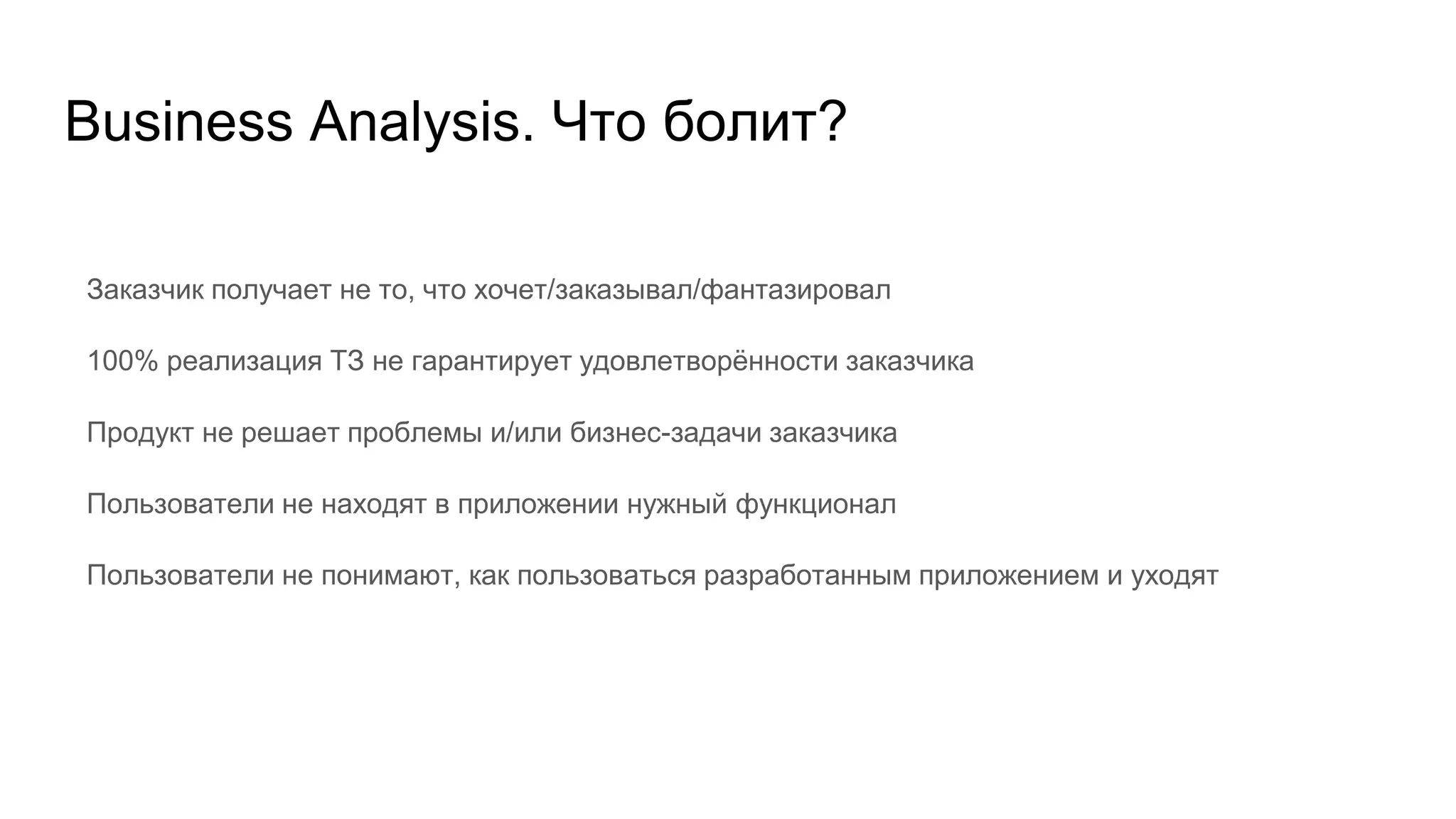 Business Analysis. Что болит?

Заказчик получает не то, что хочет/заказывал/фантазировал

100% реализация ТЗ не гарантирует удовлетворённости заказчика

Продукт не решает проблемы и/или бизнес-задачи заказчика

Пользователи не находят в приложении нужный функционал

Пользователи не понимают, как пользоваться разработанным приложением и уходят